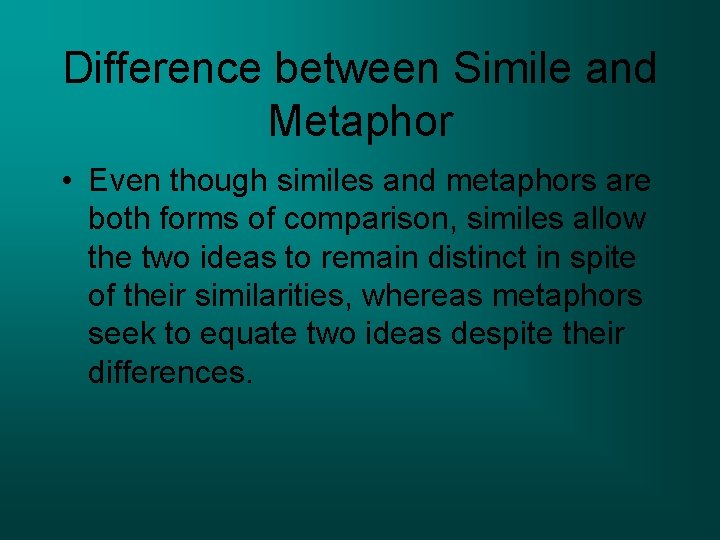 Difference between Simile and Metaphor

• Even though similes and metaphors are both forms of comparison, similes allow the two ideas to remain distinct in spite of their similarities, whereas metaphors seek to equate two ideas despite their differences.